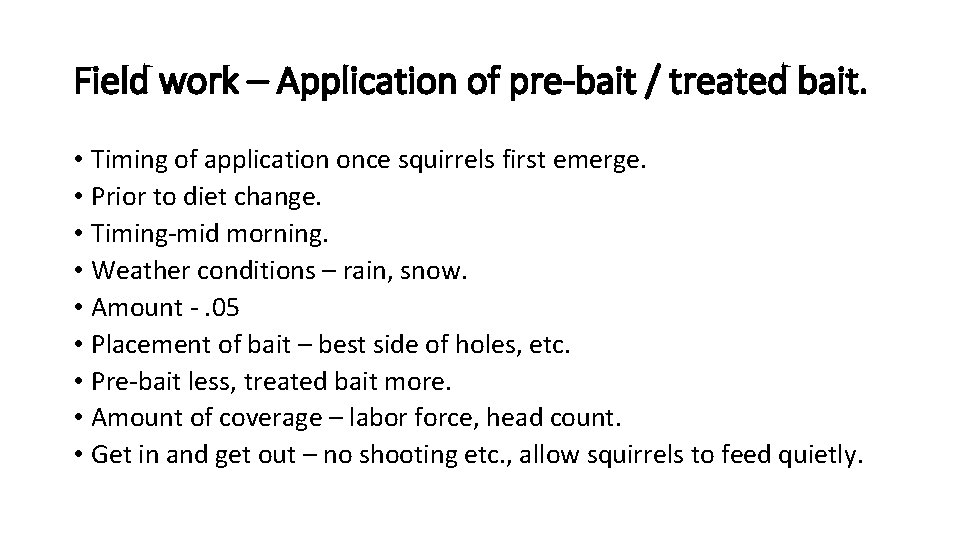 Field work – Application of pre-bait / treated bait.

• Timing of application once squirrels first emerge.
• Prior to diet change.
• Timing-mid morning.
• Weather conditions – rain, snow.
• Amount - .05
• Placement of bait – best side of holes, etc.
• Pre-bait less, treated bait more.
• Amount of coverage – labor force, head count.
• Get in and get out – no shooting etc., allow squirrels to feed quietly.